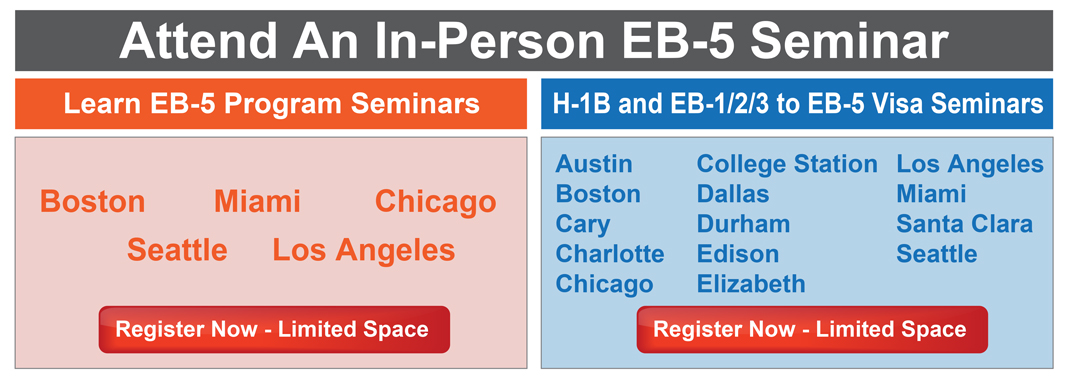 Attend An In-Person EB-5 Seminar

Learn EB-5 Program Seminars

Boston Miami Chicago
Seattle Los Angeles

Register Now - Limited Space

H-1B and EB-1/2/3 to EB-5 Visa Seminars

Austin
Boston
Cary
Charlotte
Chicago

College Station
Dallas
Durham
Edison
Elizabeth

Los Angeles
Miami
Santa Clara
Seattle

Register Now - Limited Space